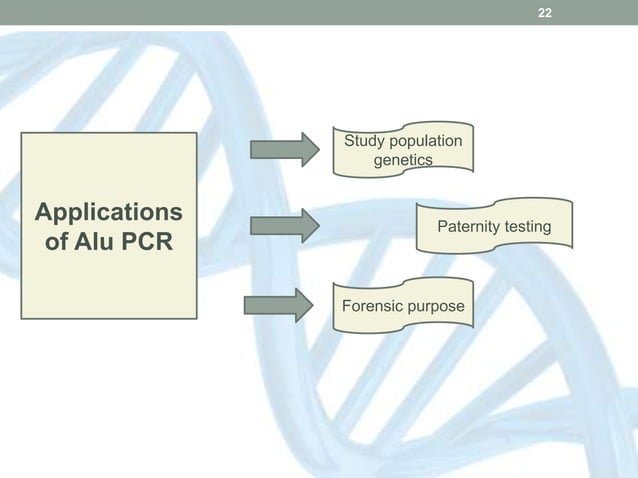 22

Applications of Alu PCR

Study population genetics

Paternity testing

Forensic purpose